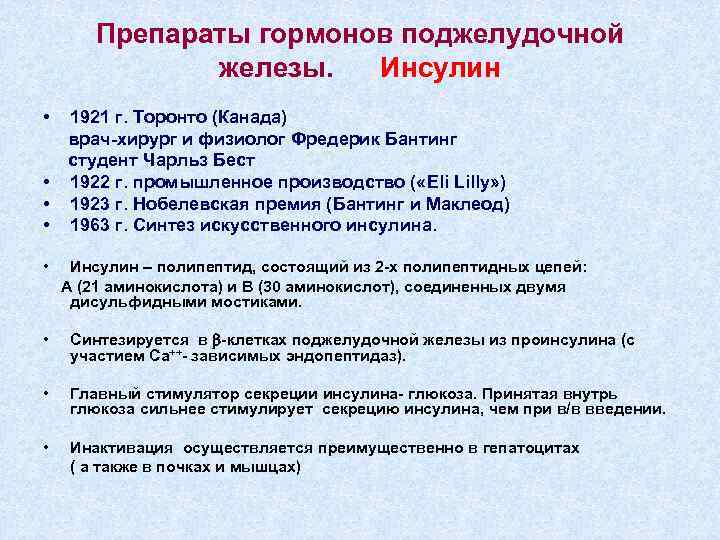 Препараты гормонов поджелудочной железы. Инсулин

• 1921 г. Торонто (Канада)
врач-хирург и физиолог Фредерик Бантинг
студент Чарльз Бест
• 1922 г. промышленное производство («Eli Lilly»)
• 1923 г. Нобелевская премия (Бантинг и Маклеод)
• 1963 г. Синтез искусственного инсулина.

• Инсулин – полипептид, состоящий из 2-х полипептидных цепей:
А (21 аминокислота) и В (30 аминокислот), соединенных двумя дисульфидными мостиками.

• Синтезируется в $\beta$-клетках поджелудочной железы из проинсулина (с участием $Ca^{++}$- зависимых эндопептидаз).

• Главный стимулятор секреции инсулина- глюкоза. Принятая внутрь глюкоза сильнее стимулирует секрецию инсулина, чем при в/в введении.

• Инактивация осуществляется преимущественно в гепатоцитах
( а также в почках и мышцах)